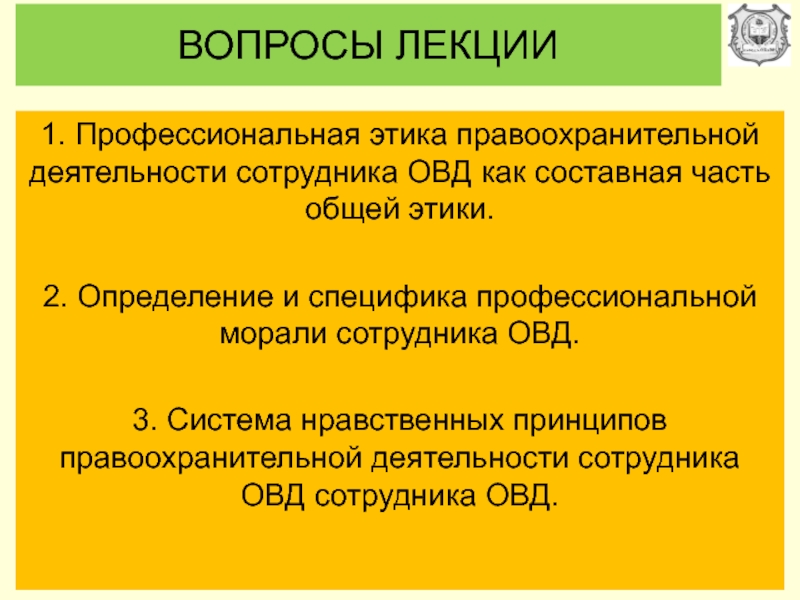 ВОПРОСЫ ЛЕКЦИИ

1. Профессиональная этика правоохранительной деятельности сотрудника ОВД как составная часть общей этики.

2. Определение и специфика профессиональной морали сотрудника ОВД.

3. Система нравственных принципов правоохранительной деятельности сотрудника ОВД сотрудника ОВД.